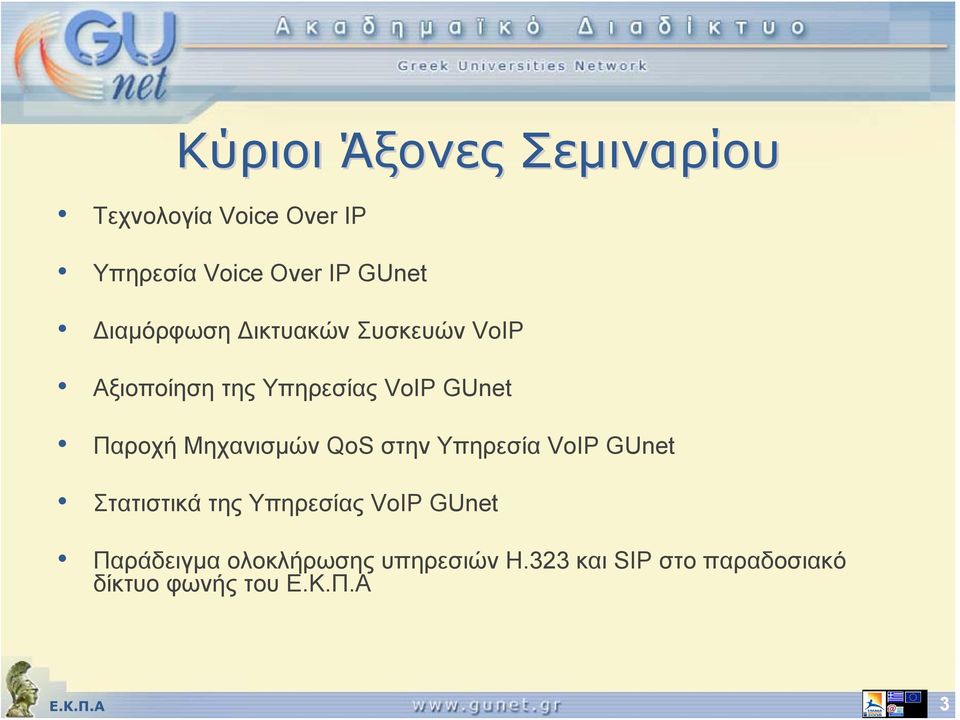 GU net

Ακαδημαϊκό Διαδίκτυο

Greek Universities Network

Κύριοι Άξονες Σεμιναρίου

• Τεχνολογία Voice Over IP

• Υπηρεσία Voice Over IP GUnet

• Διαμόρφωση Δικτυακών Συσκευών VoIP

• Αξιοποίηση της Υπηρεσίας VoIP GUnet

• Παροχή Μηχανισμών QoS στην Υπηρεσία VoIP GUnet

• Στατιστικά της Υπηρεσίας VoIP GUnet

• Παράδειγμα ολοκλήρωσης υπηρεσιών H.323 και SIP στο παραδοσιακό δίκτυο φωνής του Ε.Κ.Π.Α

Ε.Κ.Π.Α

www.gunet.gr

3